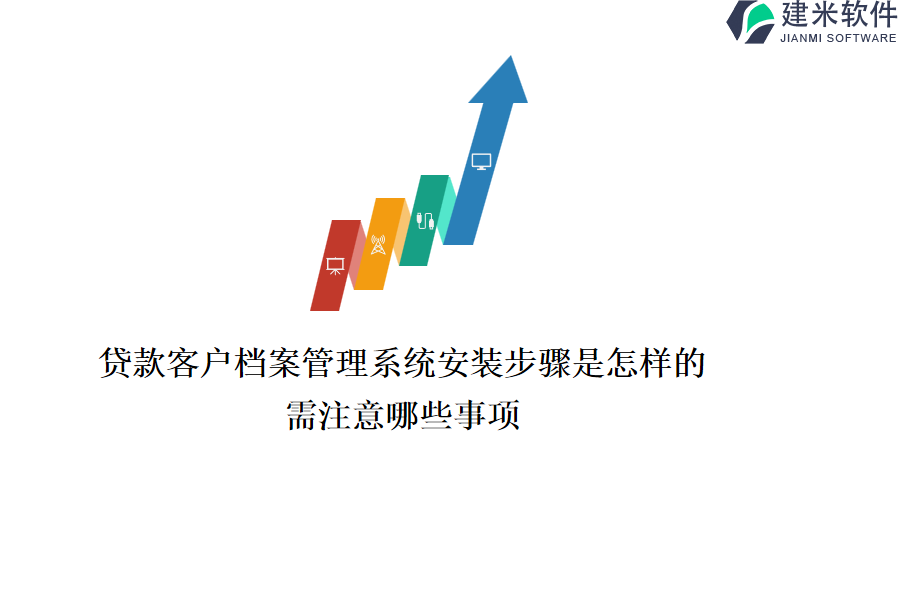 建米软件
JIANMI SOFTWARE

贷款客户档案管理系统安装步骤是怎样的
需注意哪些事项